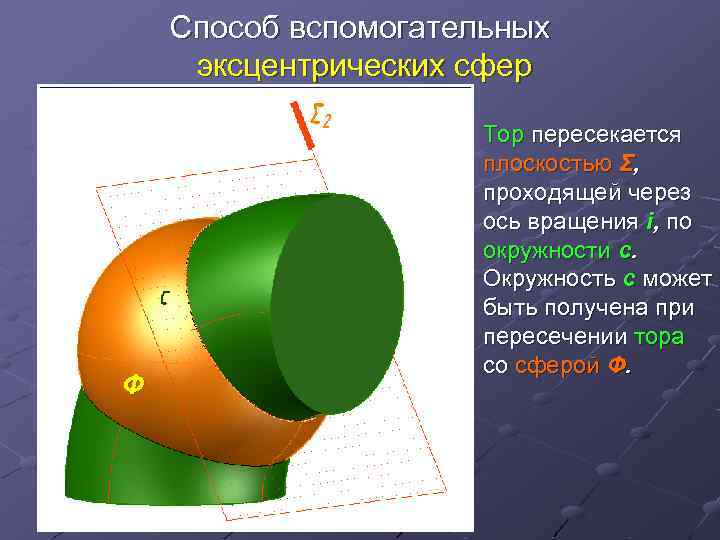 Способ вспомогательных эксцентрических сфер

$\Sigma_2$

c

Ф

Тор пересекается плоскостью Σ, проходящей через ось вращения i, по окружности c. Окружность c может быть получена при пересечении тора со сферой Ф.